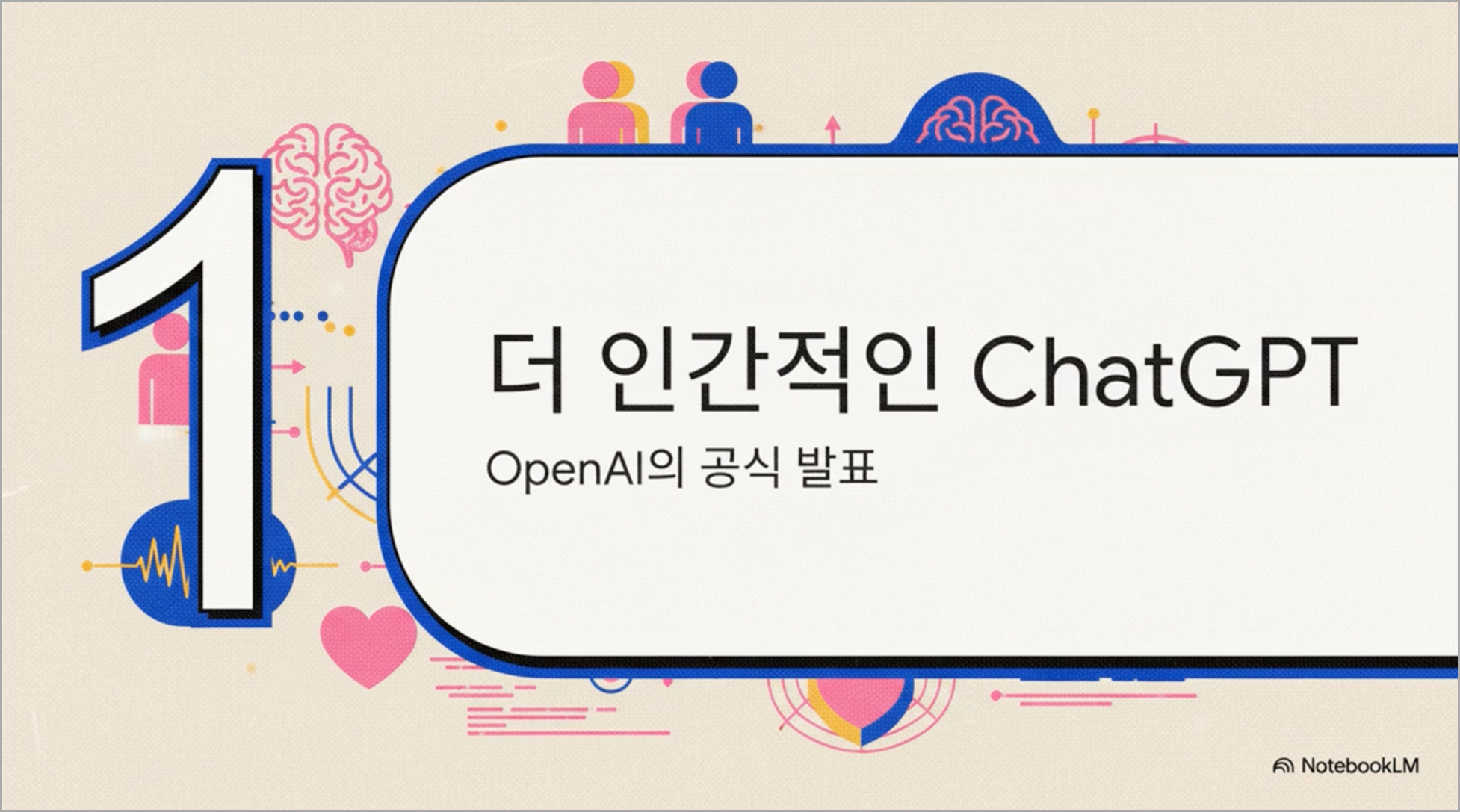 1

더 인간적인 ChatGPT

OpenAI의 공식 발표

NotebookLM